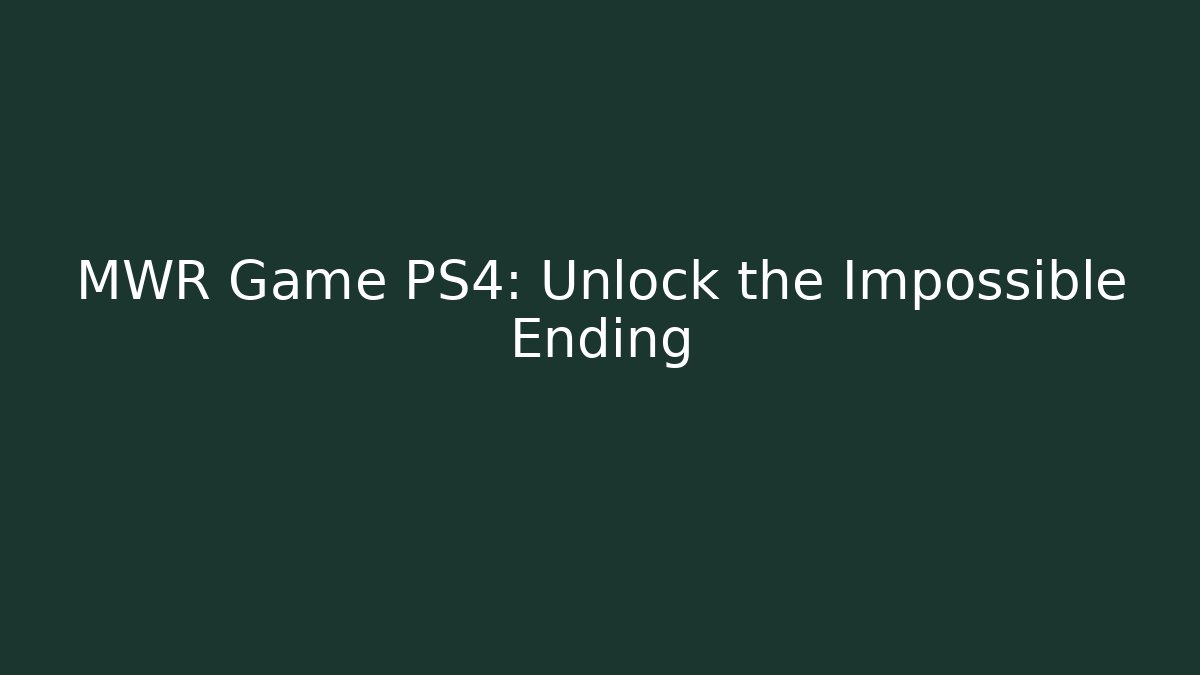 MWR Game PS4: Unlock the Impossible Ending